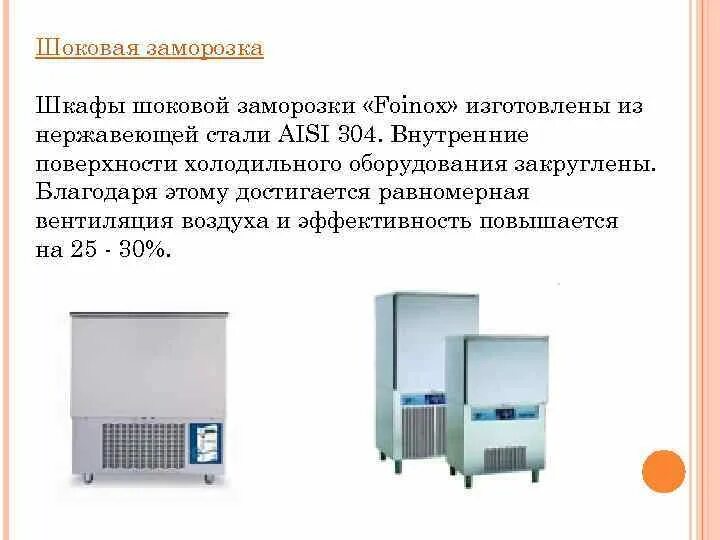 Шоковая заморозка

Шкафы шоковой заморозки «Foinox» изготовлены из нержавеющей стали AISI 304. Внутренние поверхности холодильного оборудования закруглены. Благодаря этому достигается равномерная вентиляция воздуха и эффективность повышается на 25 - 30%.